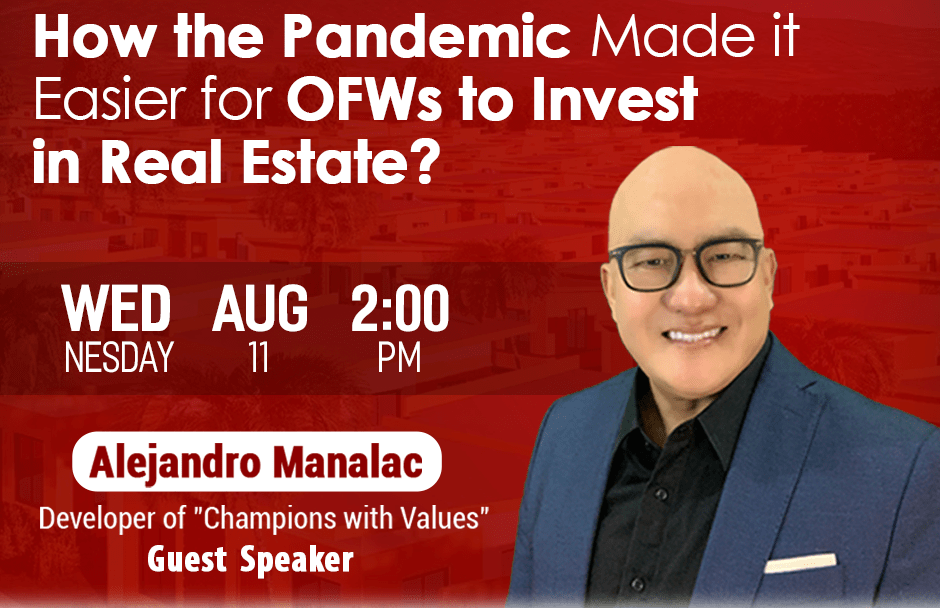 How the Pandemic Made it Easier for OFWs to Invest in Real Estate?

WED NESDAY AUG 11 2:00 PM

Alejandro Manalac

Developer of "Champions with Values"

Guest Speaker